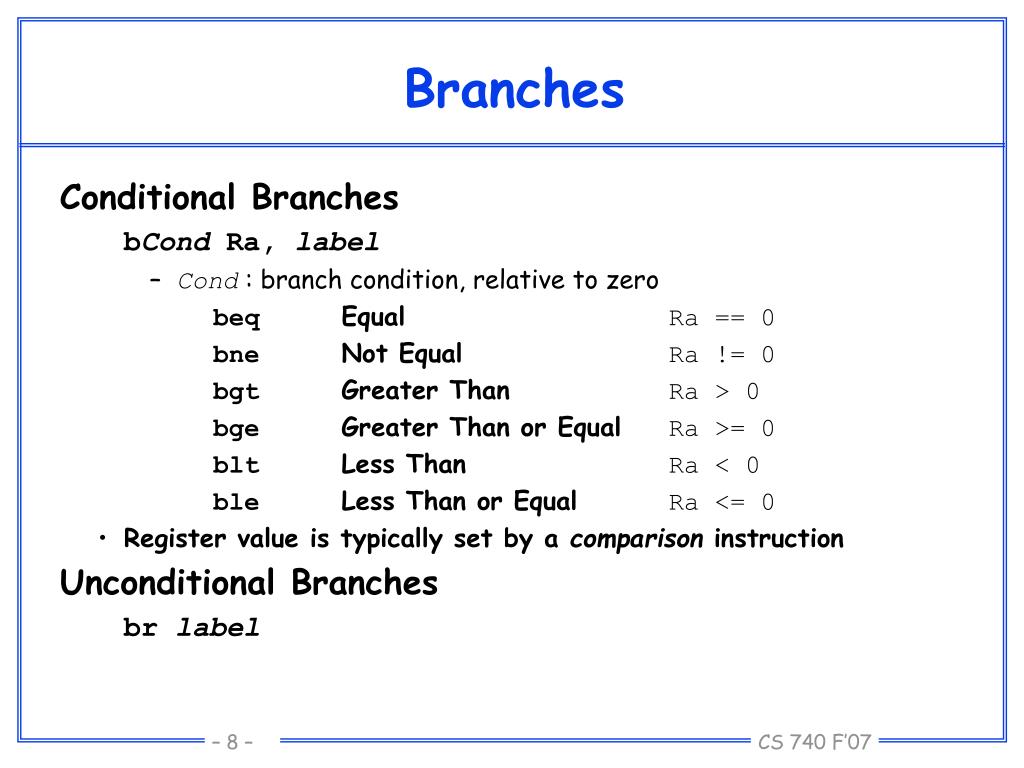 Branches

Conditional Branches

bCond Ra, label

– Cond : branch condition, relative to zero

| beq | Equal | Ra == 0 |
|---|---|---|
| bne | Not Equal | Ra != 0 |
| bgt | Greater Than | Ra > 0 |
| bge | Greater Than or Equal | Ra >= 0 |
| blt | Less Than | Ra < 0 |
| ble | Less Than or Equal | Ra <= 0 |

• Register value is typically set by a comparison instruction

Unconditional Branches

br label

– 8 –

CS 740 F'07